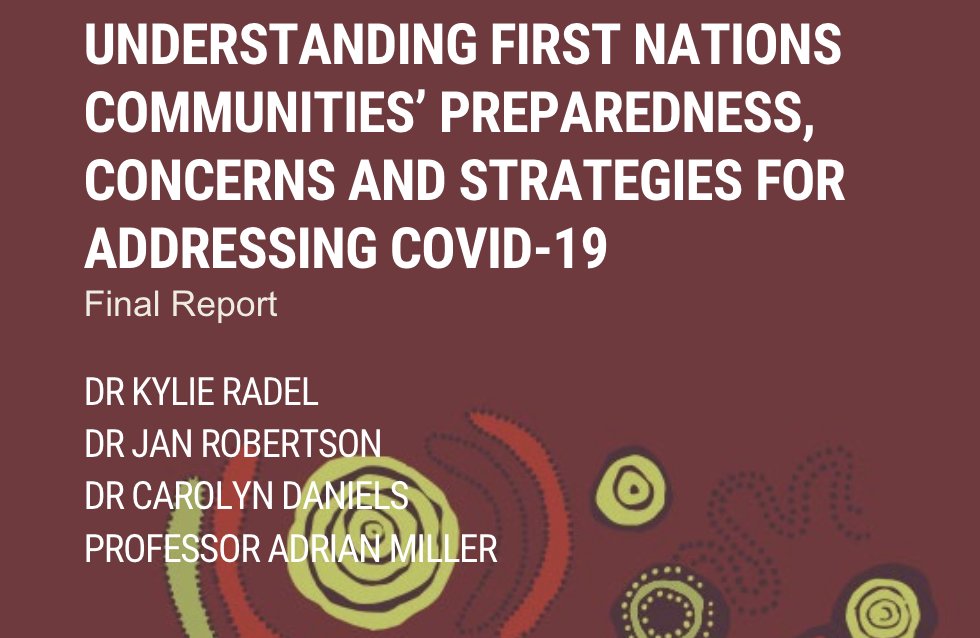 UNDERSTANDING FIRST NATIONS COMMUNITIES' PREPAREDNESS, CONCERNS AND STRATEGIES FOR ADDRESSING COVID-19

Final Report

DR KYLIE RADEL
DR JAN ROBERTSON
DR CAROLYN DANIELS
PROFESSOR ADRIAN MILLER